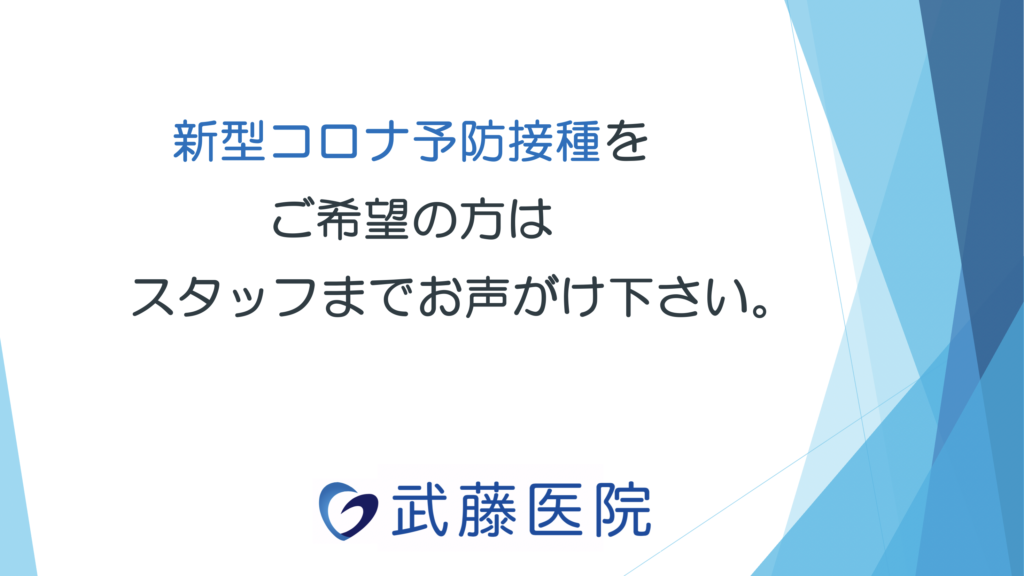 新型コロナ予防接種を
ご希望の方は
スタッフまでお声がけ下さい。

武藤医院